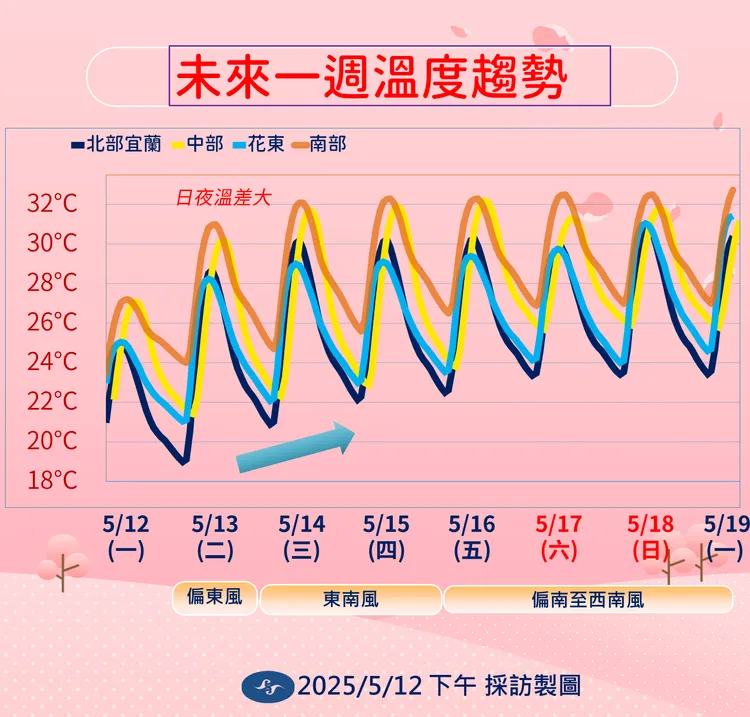 未來一週溫度趨勢

北部宜蘭 中部 花東 南部

日夜溫差大

32°C
30°C
28°C
26°C
24°C
22°C
20°C
18°C

5/12 (一)
5/13 (二)
5/14 (三)
5/15 (四)
5/16 (五)
5/17 (六)
5/18 (日)
5/19 (一)

偏東風
東南風
偏南至西南風

2025/5/12 下午 採訪製圖